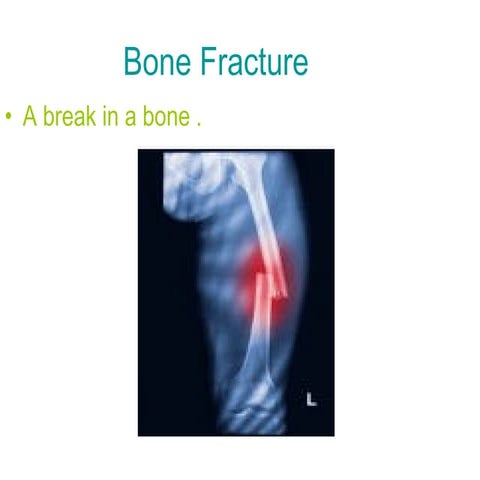 Bone Fracture

• A break in a bone .

L